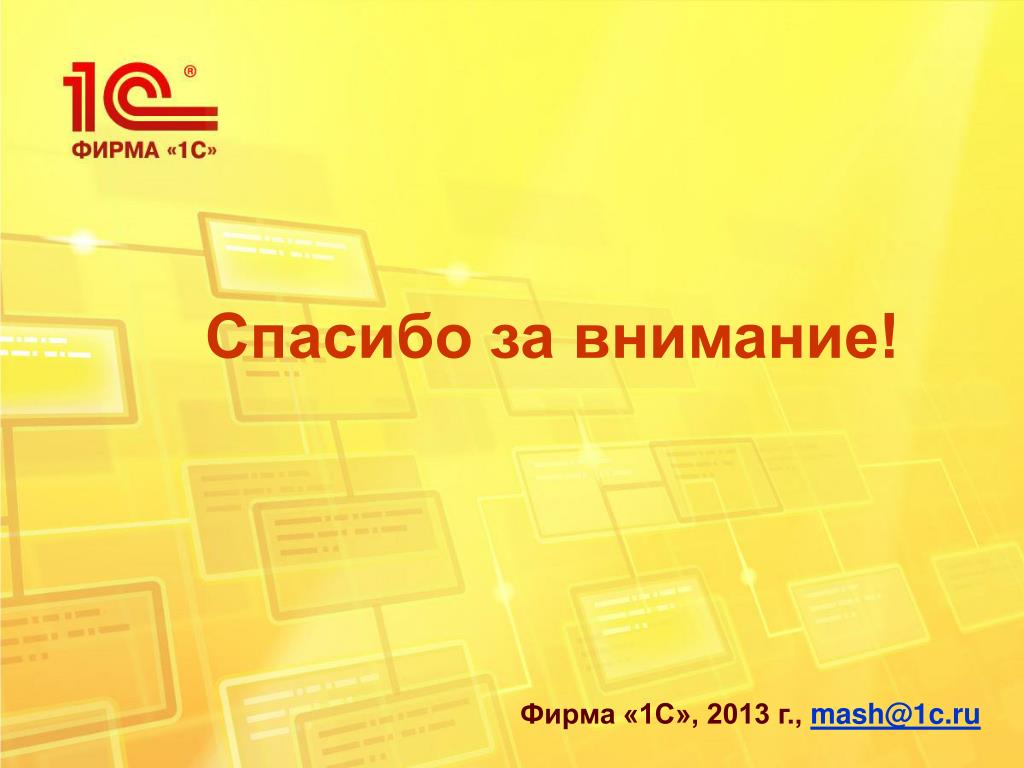 1С®
ФИРМА «1С»

Спасибо за внимание!

Фирма «1С», 2013 г., mash@1c.ru